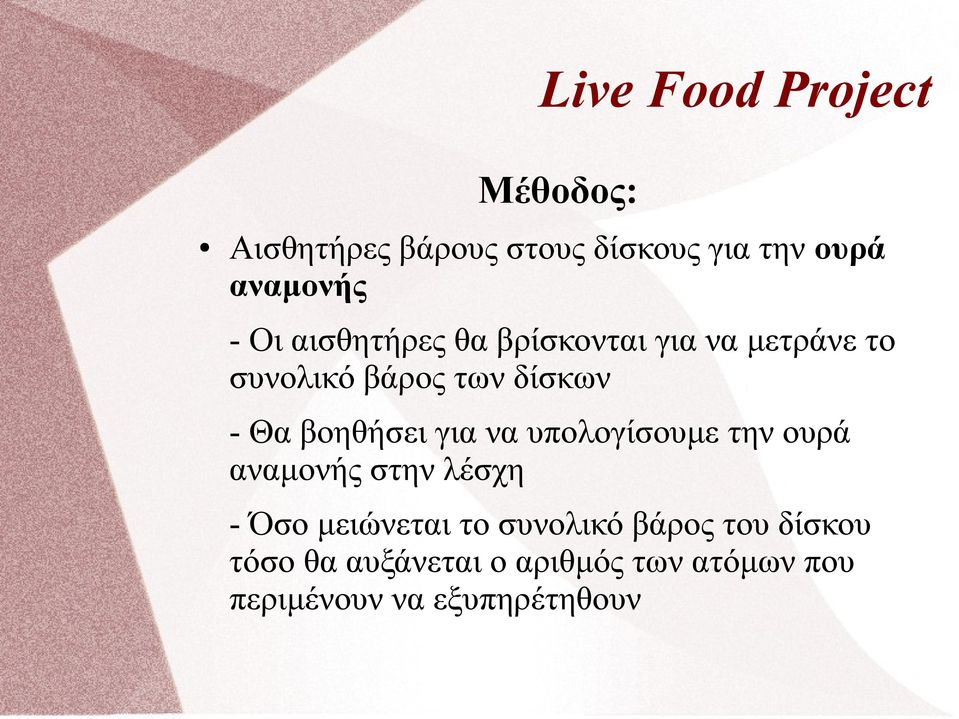 Live Food Project

Μέθοδος:

• Αισθητήρες βάρους στους δίσκους για την ουρά αναμονής

- Οι αισθητήρες θα βρίσκονται για να μετράνε το συνολικό βάρος των δίσκων

- Θα βοηθήσει για να υπολογίσουμε την ουρά αναμονής στην λέσχη

- Όσο μειώνεται το συνολικό βάρος του δίσκου τόσο θα αυξάνεται ο αριθμός των ατόμων που περιμένουν να εξυπηρέτηθουν